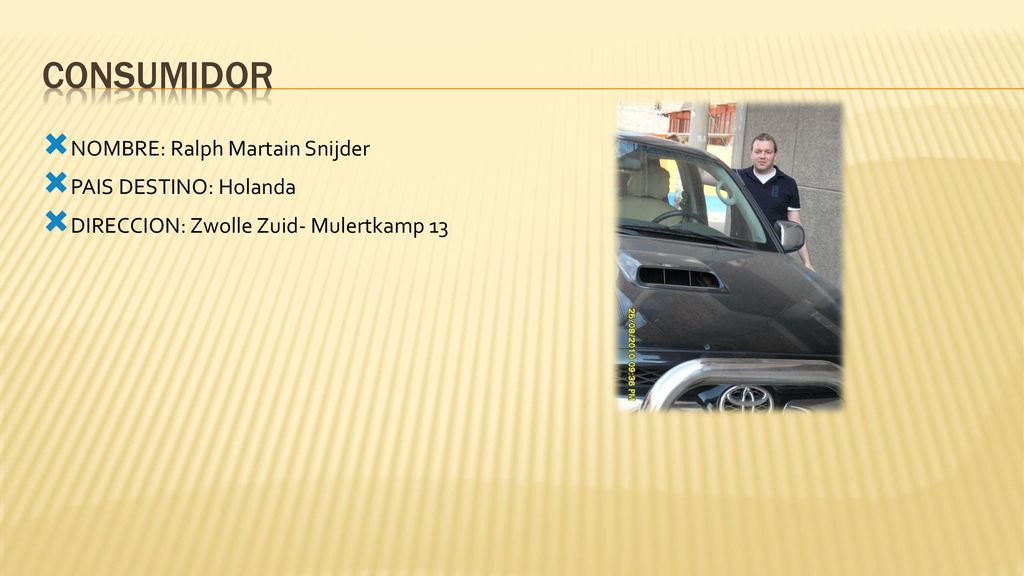 CONSUMIDOR

NOMBRE: Ralph Martain Snijder

PAIS DESTINO: Holanda

DIRECCION: Zwolle Zuid- Mulertkamp 13

26/08/2010 09:36 PM